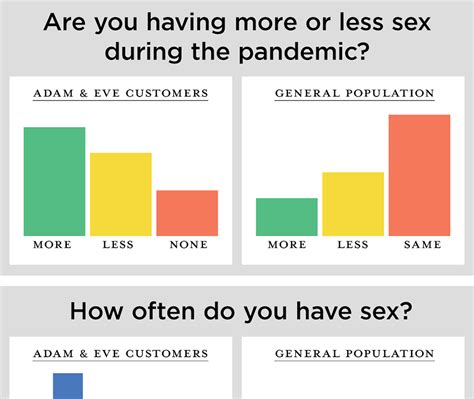 Are you having more or less sex during the pandemic?

ADAM & EVE CUSTOMERS

MORE LESS NONE

GENERAL POPULATION

MORE LESS SAME

How often do you have sex?

ADAM & EVE CUSTOMERS

GENERAL POPULATION